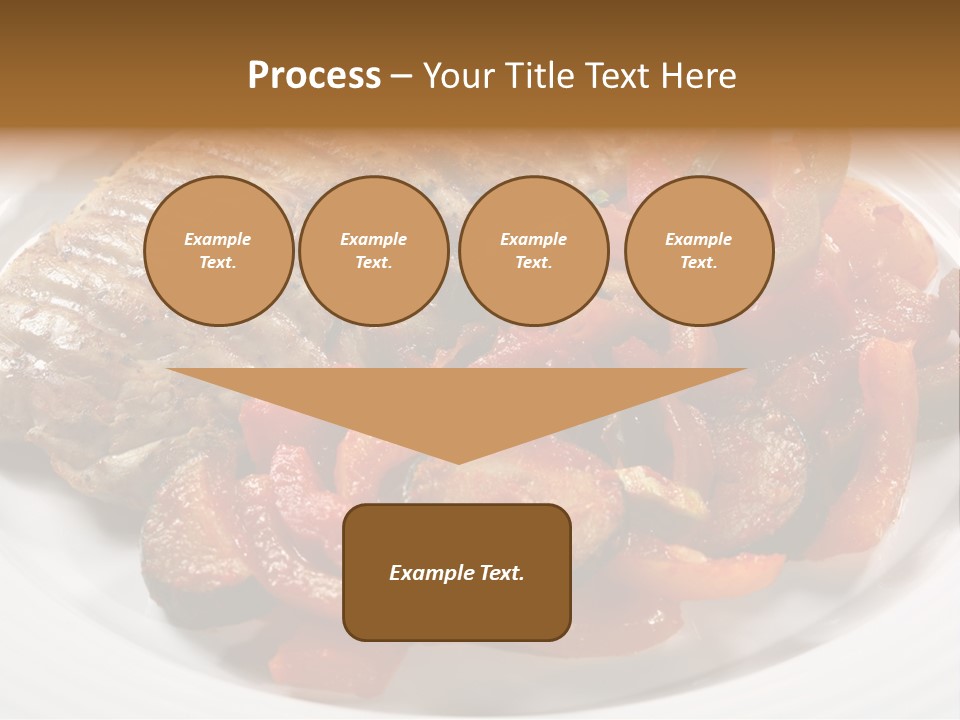 Process – Your Title Text Here

Example Text.

Example Text.

Example Text.

Example Text.

Example Text.